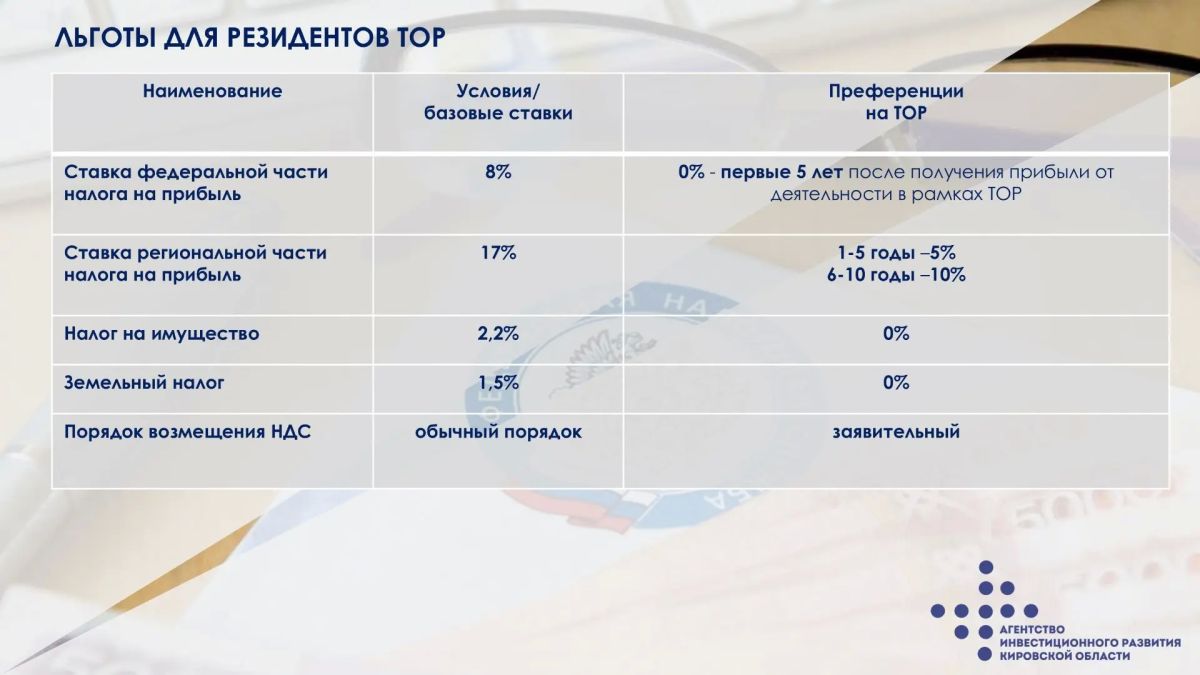 ЛЬГОТЫ ДЛЯ РЕЗИДЕНТОВ ТОР

| Наименование | Условия/ базовые ставки | Преференции на ТОР |
|---|---|---|
| Ставка федеральной части налога на прибыль | 8% | 0% - первые 5 лет после получения прибыли от деятельности в рамках ТОР |
| Ставка региональной части налога на прибыль | 17% | 1-5 годы –5% 6-10 годы –10% |
| Налог на имущество | 2,2% | 0% |
| Земельный налог | 1,5% | 0% |
| Порядок возмещения НДС | обычный порядок | заявительный |

АГЕНТСТВО ИНВЕСТИЦИОННОГО РАЗВИТИЯ КИРОВСКОЙ ОБЛАСТИ